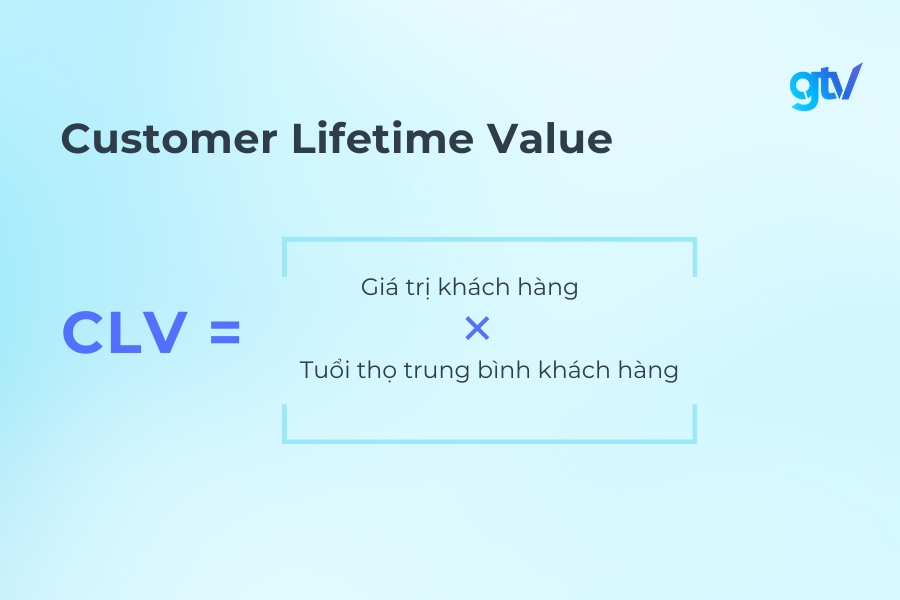 gtv

Customer Lifetime Value

CLV =

Giá trị khách hàng
×
Tuổi thọ trung bình khách hàng